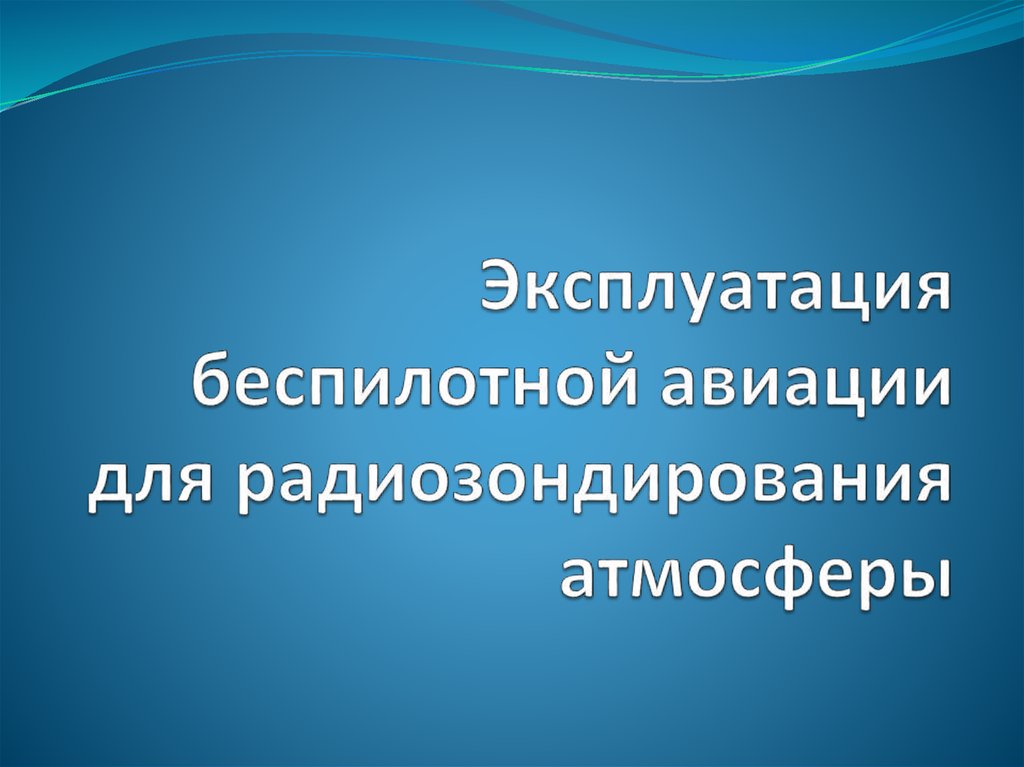 Эксплуатация беспилотной авиации для радиозондирования атмосферы